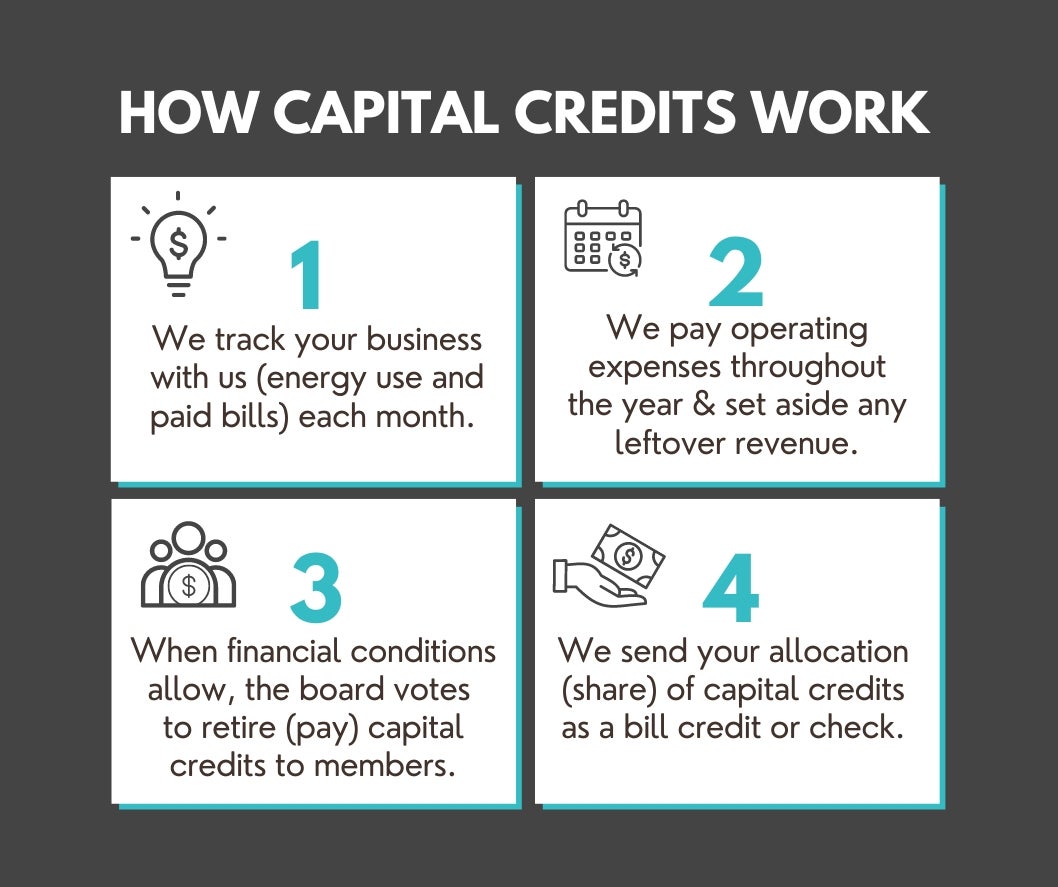 HOW CAPITAL CREDITS WORK

1
We track your business with us (energy use and paid bills) each month.

2
We pay operating expenses throughout the year & set aside any leftover revenue.

3
When financial conditions allow, the board votes to retire (pay) capital credits to members.

4
We send your allocation (share) of capital credits as a bill credit or check.